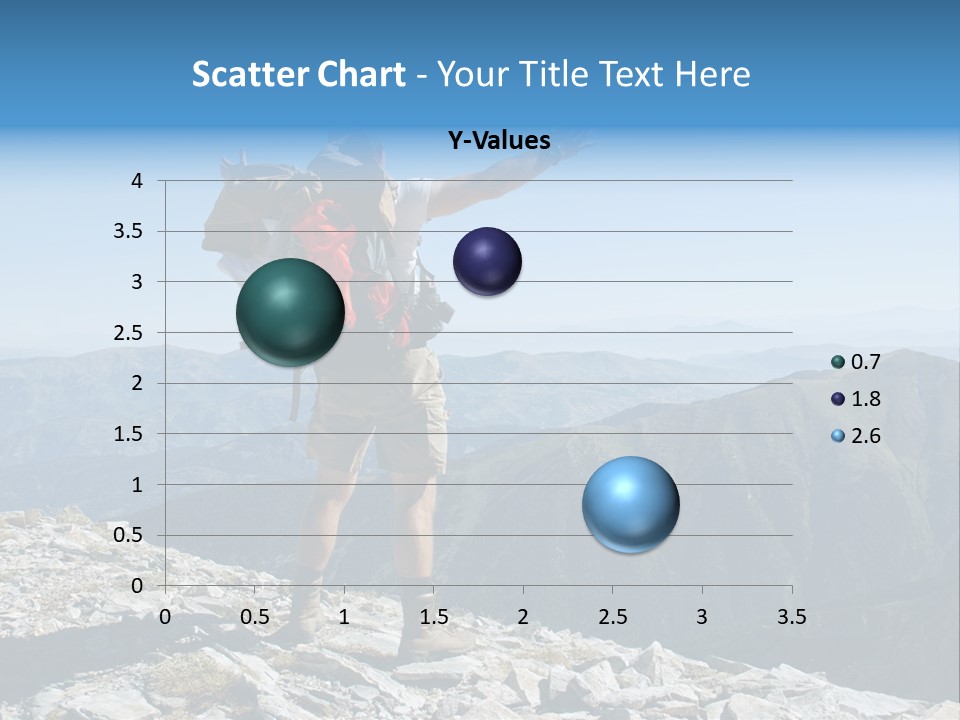 Scatter Chart - Your Title Text Here

Y-Values

4
3.5
3
2.5
2
1.5
1
0.5
0

0 0.5 1 1.5 2 2.5 3 3.5

0.7
1.8
2.6